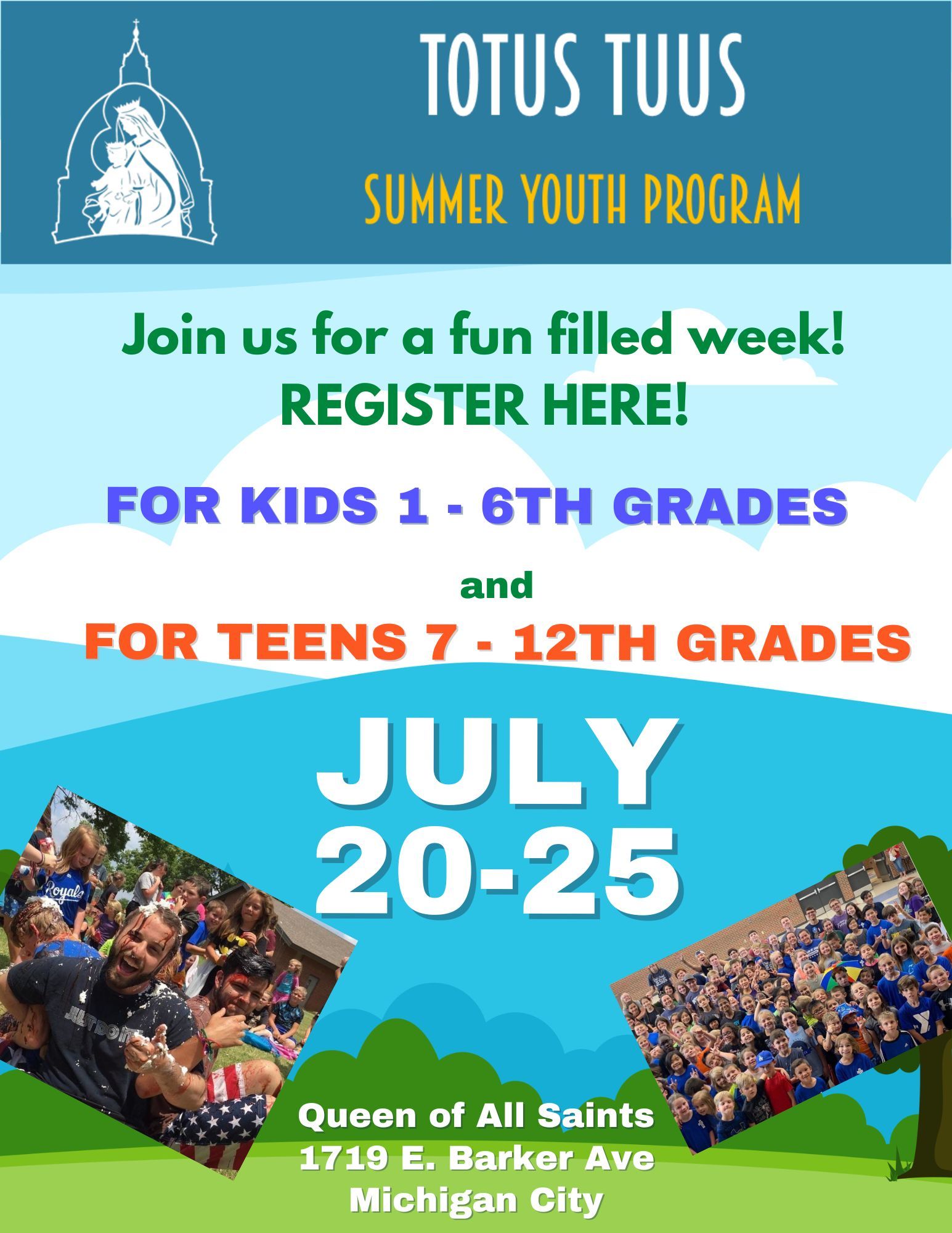 TOTUS TUUS
SUMMER YOUTH PROGRAM

Join us for a fun filled week!
REGISTER HERE!

FOR KIDS 1 - 6TH GRADES

and

FOR TEENS 7 - 12TH GRADES

JULY
20-25

Royals

JUST DO IT

Queen of All Saints
1719 E. Barker Ave
Michigan City